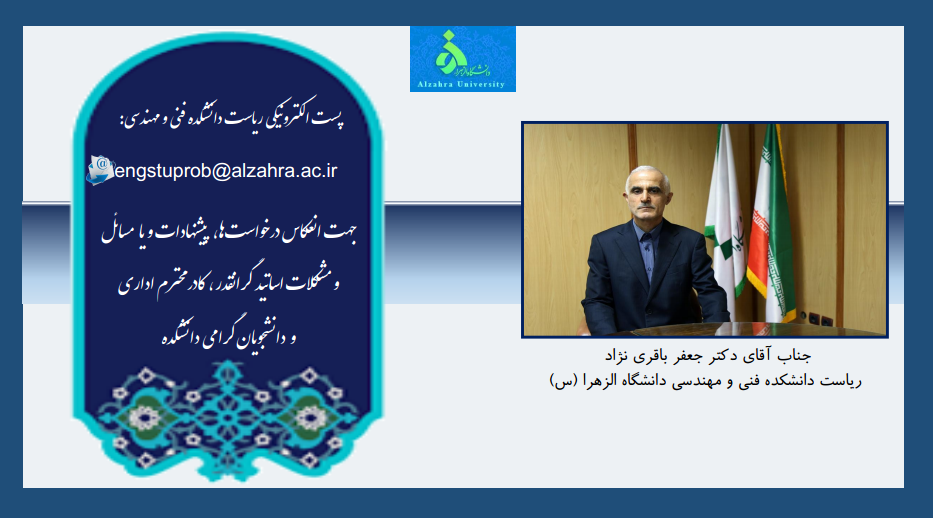 دانشگاه الزهرا
Alzahra University

پست الکترونیکی ریاست دانشکده فنی و مهندسی:

engstuprob@alzahra.ac.ir

جهت انعکاس درخواست‌ها، پیشنهادات و یا مسائل و مشکلات اساتید گرانقدر، کادر محترم اداری و دانشجویان گرامی دانشکده

جناب آقای دکتر جعفر باقری نژاد
ریاست دانشکده فنی و مهندسی دانشگاه الزهرا (س)